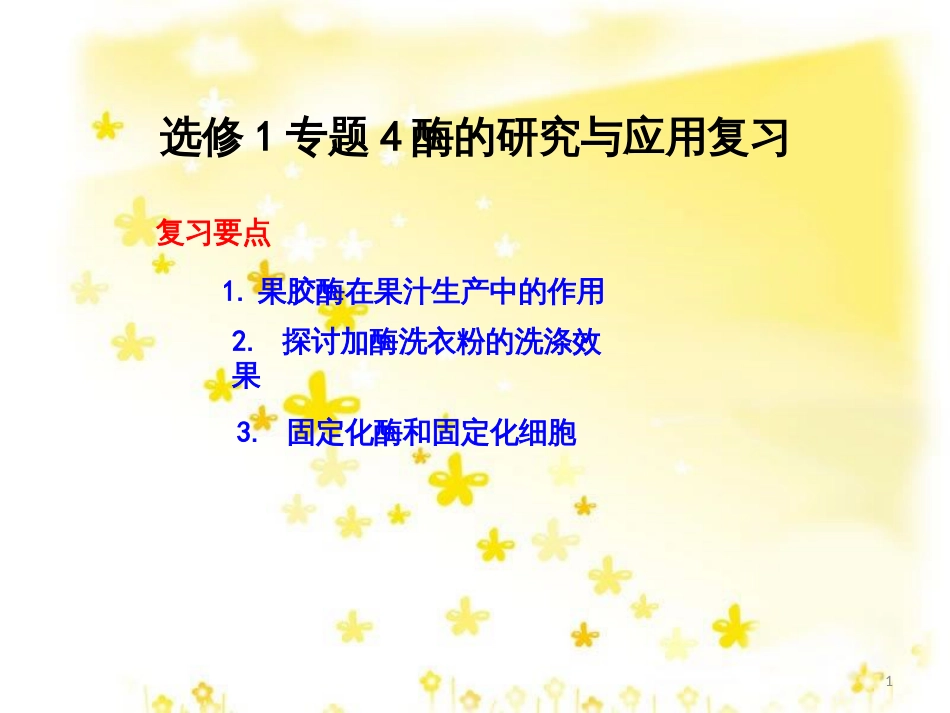 选修 1 专题 4 酶的研究与应用复习

复习要点

1. 果胶酶在果汁生产中的作用

2. 探讨加酶洗衣粉的洗涤效果

3. 固定化酶和固定化细胞

1